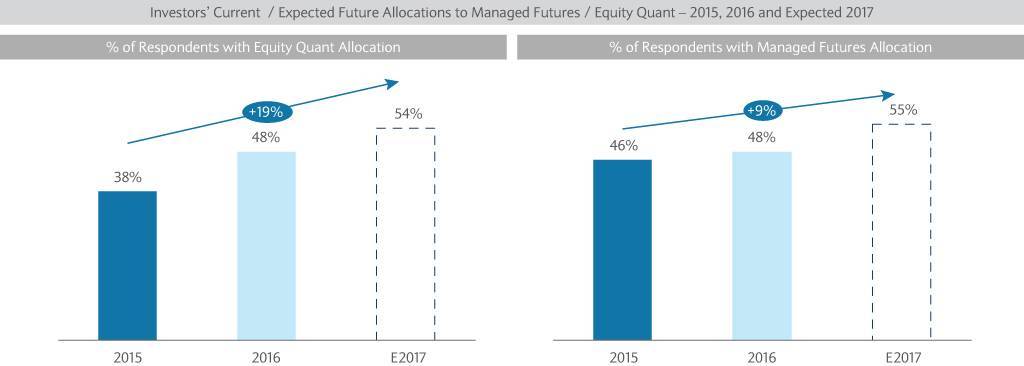 Investors' Current / Expected Future Allocations to Managed Futures / Equity Quant – 2015, 2016 and Expected 2017

% of Respondents with Equity Quant Allocation

+19%

38%

48%

54%

2015

2016

E2017

% of Respondents with Managed Futures Allocation

+9%

46%

48%

55%

2015

2016

E2017